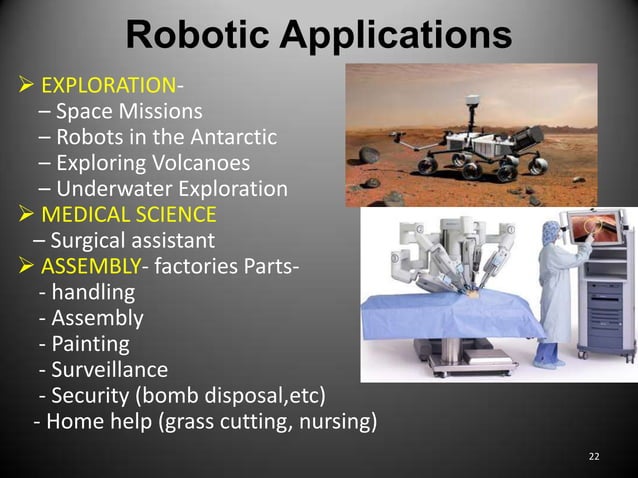 Robotic Applications

➢ EXPLORATION-
– Space Missions
– Robots in the Antarctic
– Exploring Volcanoes
– Underwater Exploration

➢ MEDICAL SCIENCE
– Surgical assistant

➢ ASSEMBLY- factories Parts-
- handling
- Assembly
- Painting
- Surveillance
- Security (bomb disposal,etc)
- Home help (grass cutting, nursing)

22